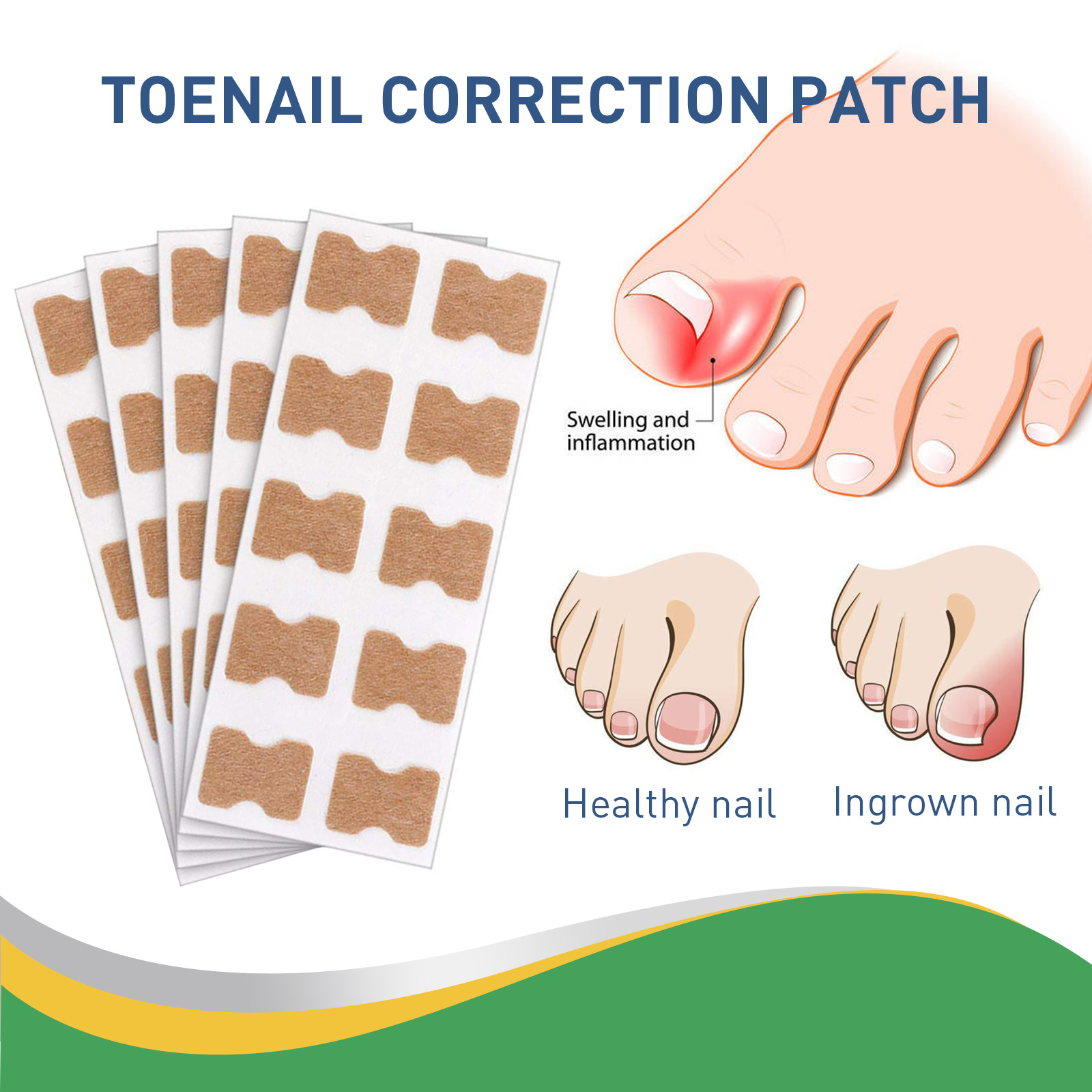 TOENAIL CORRECTION PATCH

Swelling and inflammation

Healthy nail

Ingrown nail